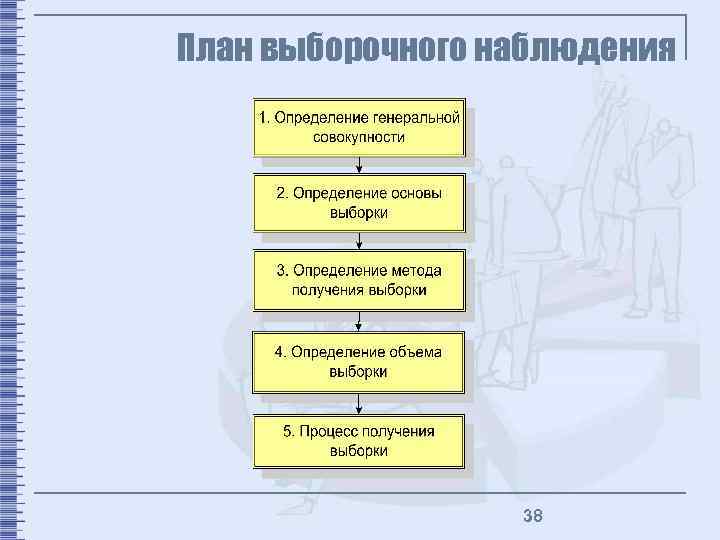 План выборочного наблюдения

1. Определение генеральной совокупности

2. Определение основы выборки

3. Определение метода получения выборки

4. Определение объема выборки

5. Процесс получения выборки

38